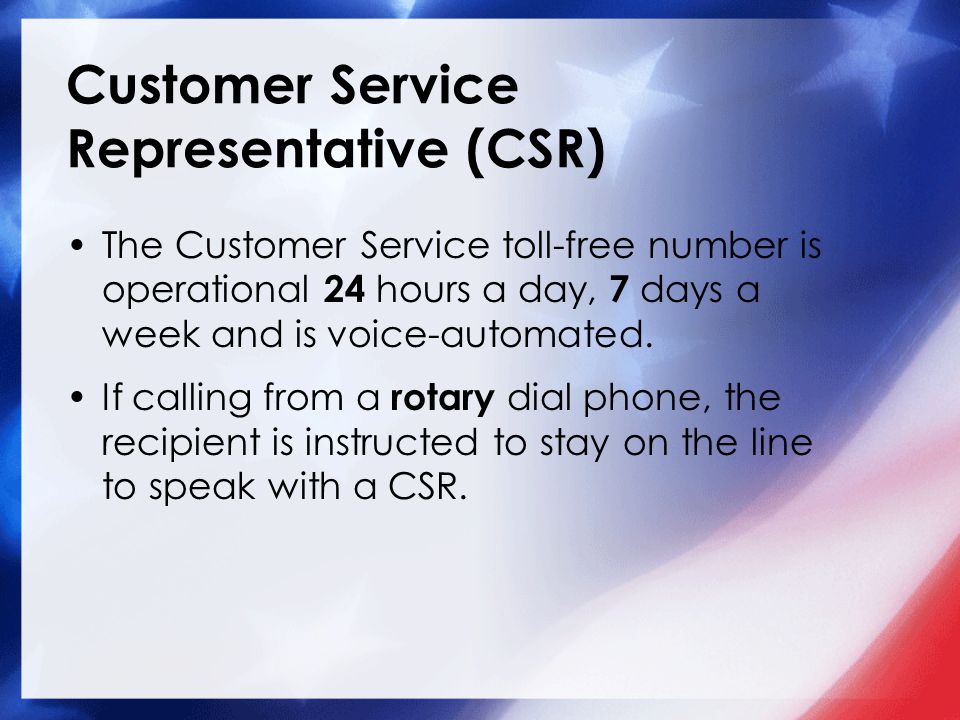 Customer Service Representative (CSR)

• The Customer Service toll-free number is operational 24 hours a day, 7 days a week and is voice-automated.

• If calling from a rotary dial phone, the recipient is instructed to stay on the line to speak with a CSR.